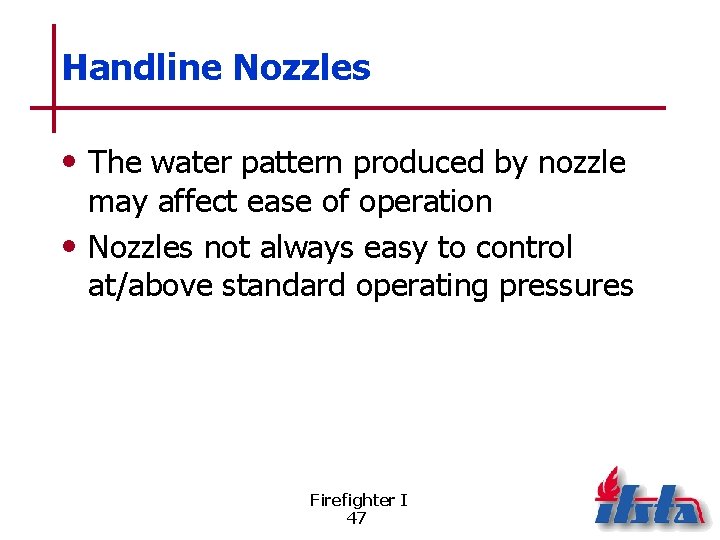 Handline Nozzles

• The water pattern produced by nozzle may affect ease of operation

• Nozzles not always easy to control at/above standard operating pressures

Firefighter I
47

ifsta